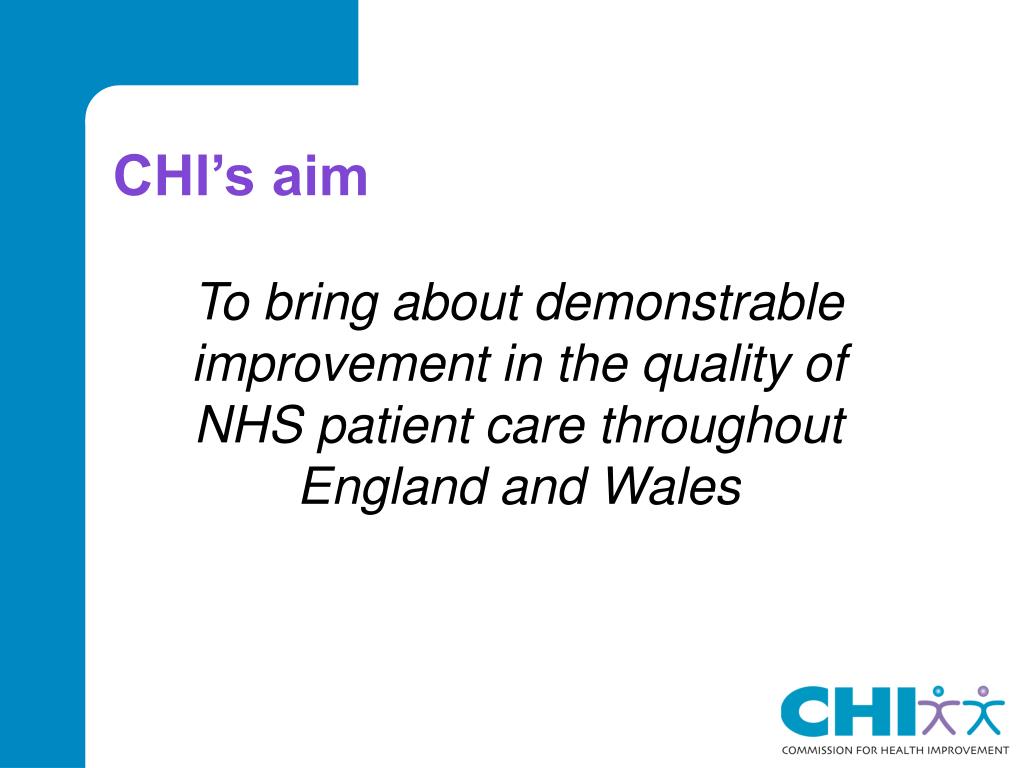 CHI’s aim

To bring about demonstrable improvement in the quality of NHS patient care throughout England and Wales

CHI

COMMISSION FOR HEALTH IMPROVEMENT